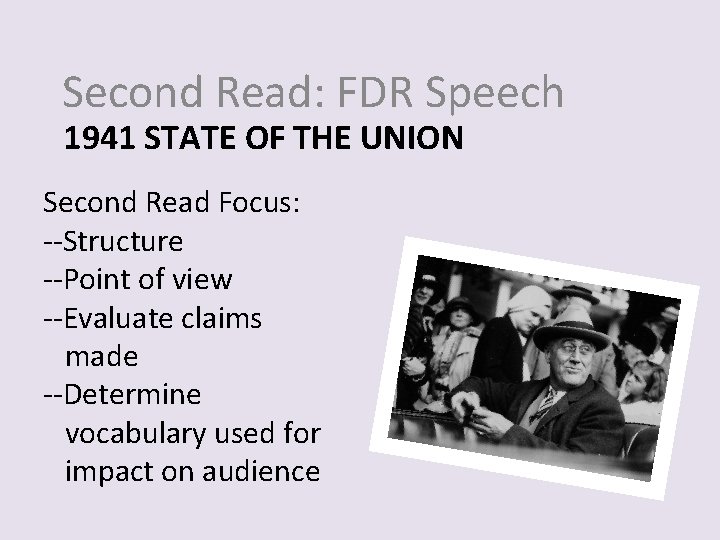 Second Read: FDR Speech
1941 STATE OF THE UNION

Second Read Focus:
--Structure
--Point of view
--Evaluate claims made
--Determine vocabulary used for impact on audience